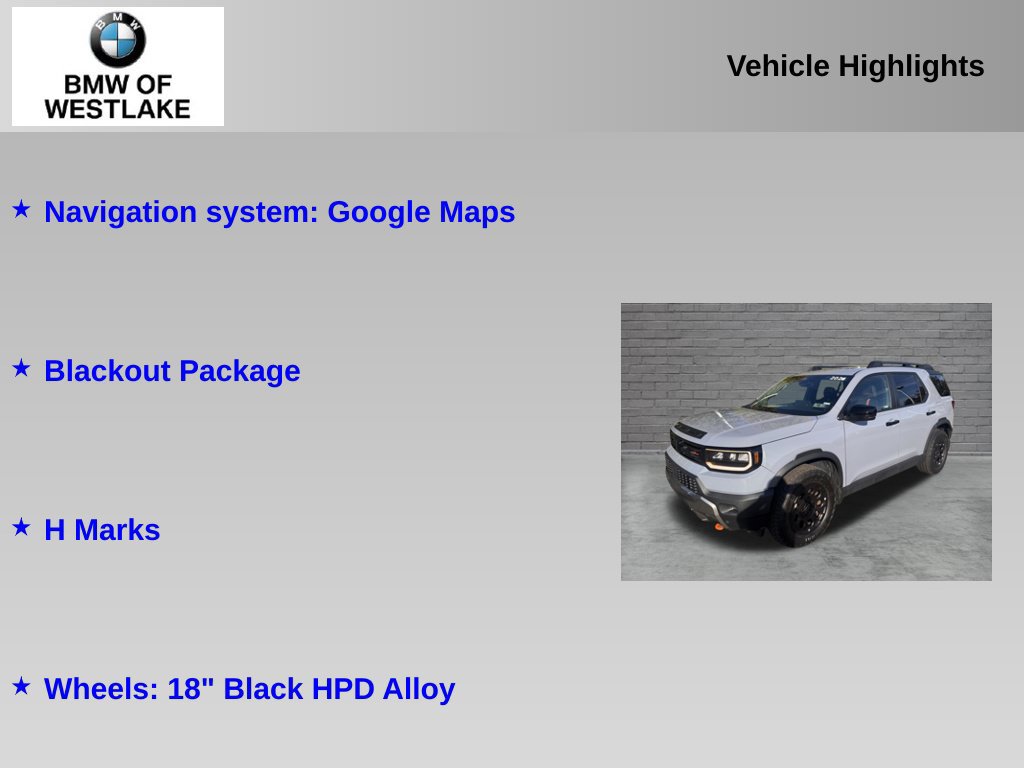 BMW OF
WESTLAKE

Vehicle Highlights

★ Navigation system: Google Maps

★ Blackout Package

★ H Marks

★ Wheels: 18" Black HPD Alloy